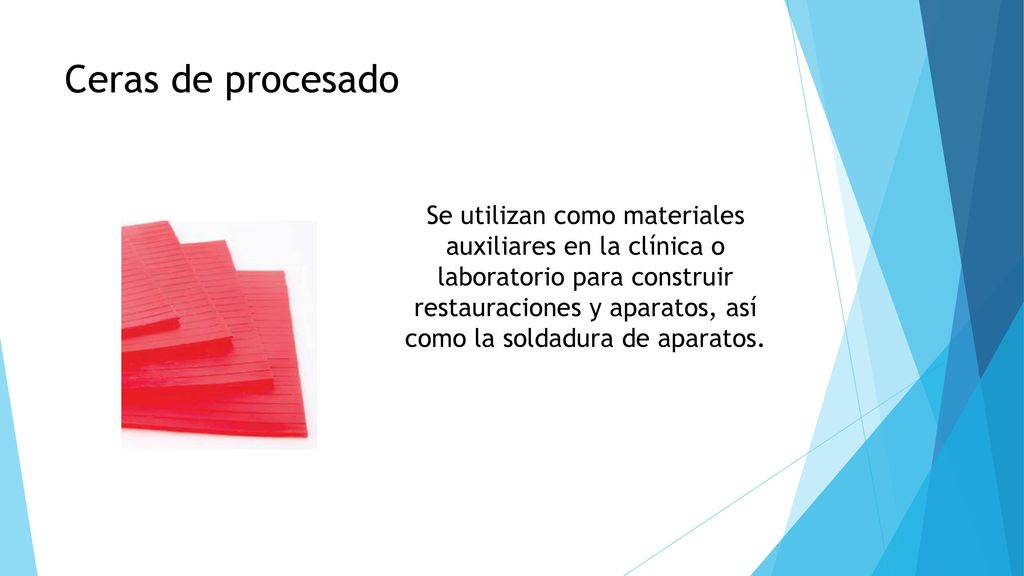 Ceras de procesado

Se utilizan como materiales auxiliares en la clínica o laboratorio para construir restauraciones y aparatos, así como la soldadura de aparatos.